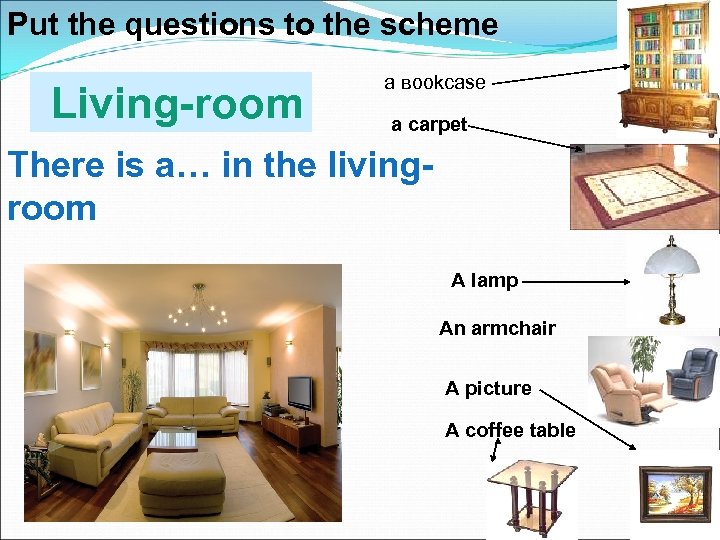 Put the questions to the scheme

Living-room

There is a… in the living-room

a вookcase

a carpet

A lamp

An armchair

A picture

A coffee table